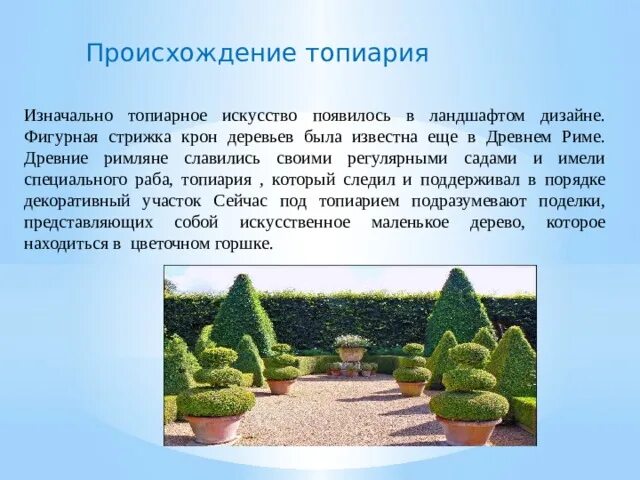 Происхождение топиария

Изначально топиарное искусство появилось в ландшафтом дизайне. Фигурная стрижка крон деревьев была известна еще в Древнем Риме. Древние римляне славились своими регулярными садами и имели специального раба, топиария , который следил и поддерживал в порядке декоративный участок Сейчас под топиарием подразумевают поделки, представляющих собой искусственное маленькое дерево, которое находиться в цветочном горшке.